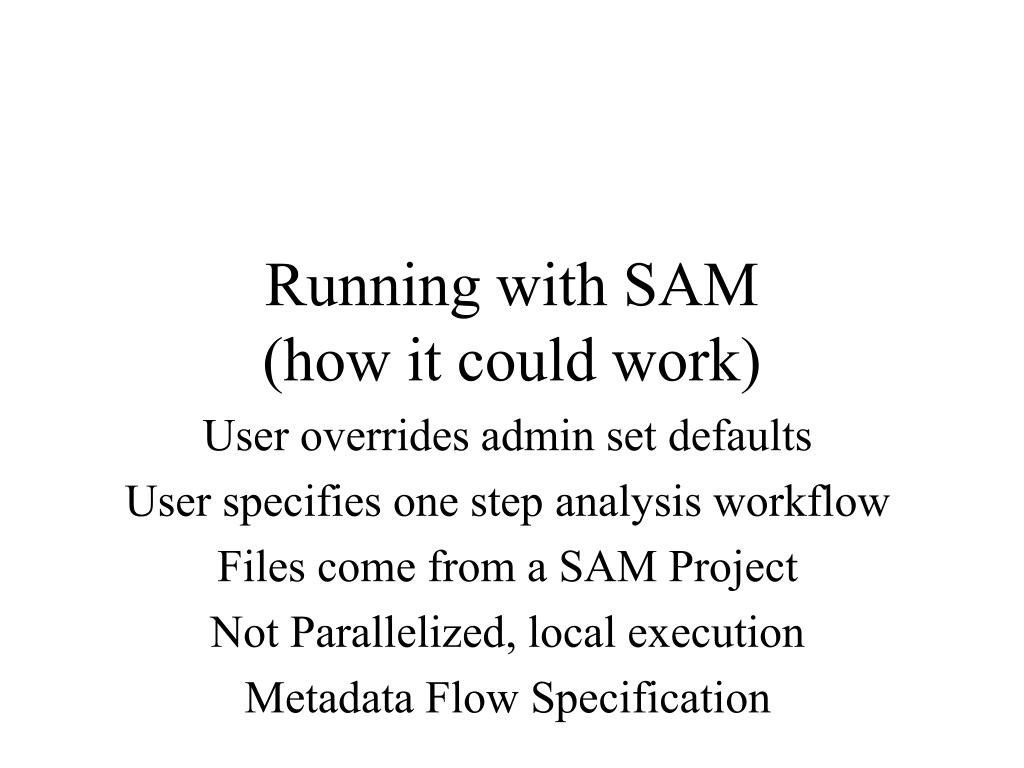 Running with SAM
(how it could work)

User overrides admin set defaults

User specifies one step analysis workflow

Files come from a SAM Project

Not Parallelized, local execution

Metadata Flow Specification